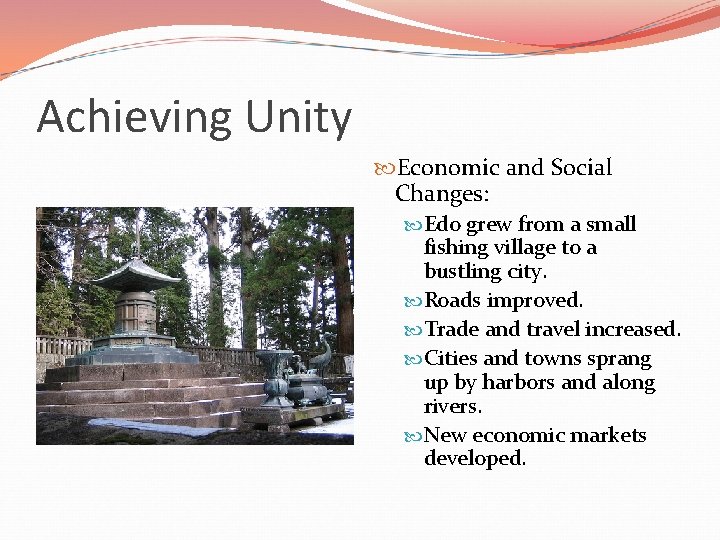 Achieving Unity

Economic and Social Changes:

Edo grew from a small fishing village to a bustling city.

Roads improved.

Trade and travel increased.

Cities and towns sprang up by harbors and along rivers.

New economic markets developed.